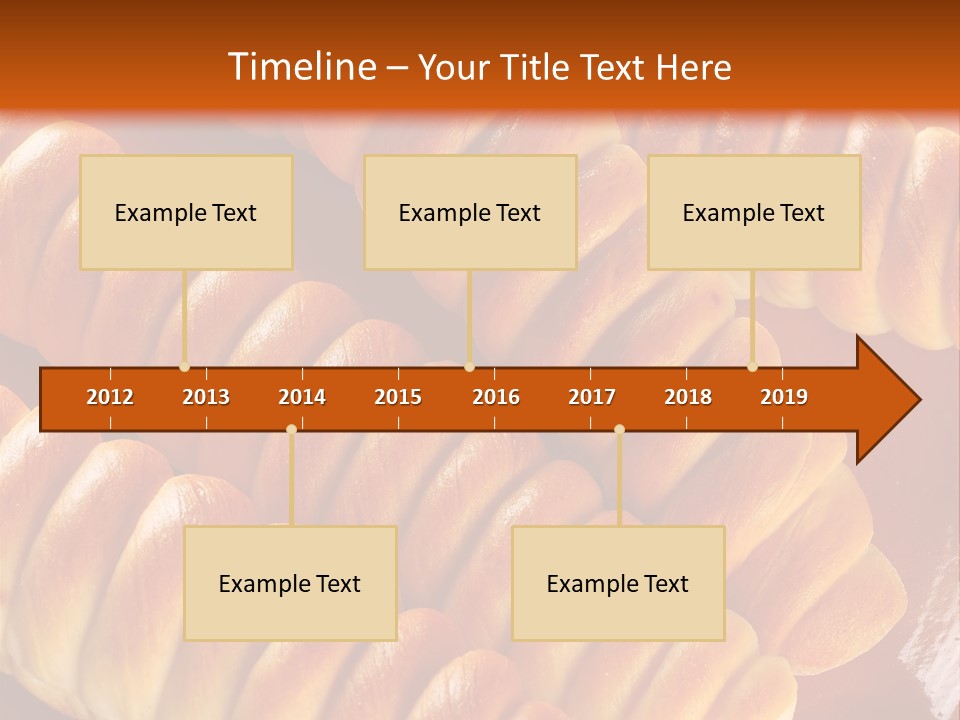 Timeline – Your Title Text Here

Example Text

Example Text

Example Text

2012 2013 2014 2015 2016 2017 2018 2019

Example Text

Example Text